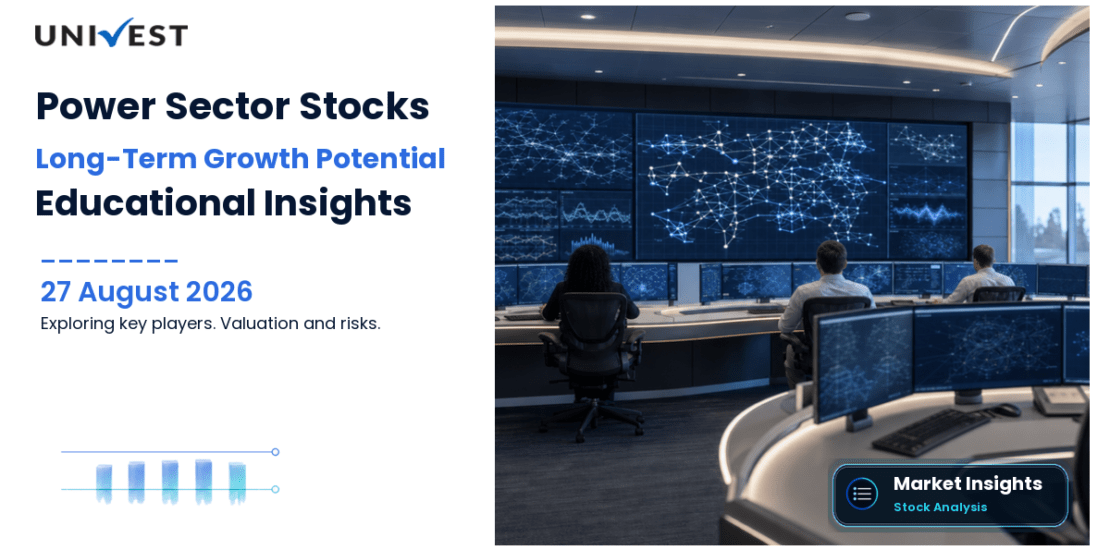 UNIVEST

Power Sector Stocks

Long-Term Growth Potential

Educational Insights

27 August 2026

Exploring key players. Valuation and risks.

Market Insights

Stock Analysis